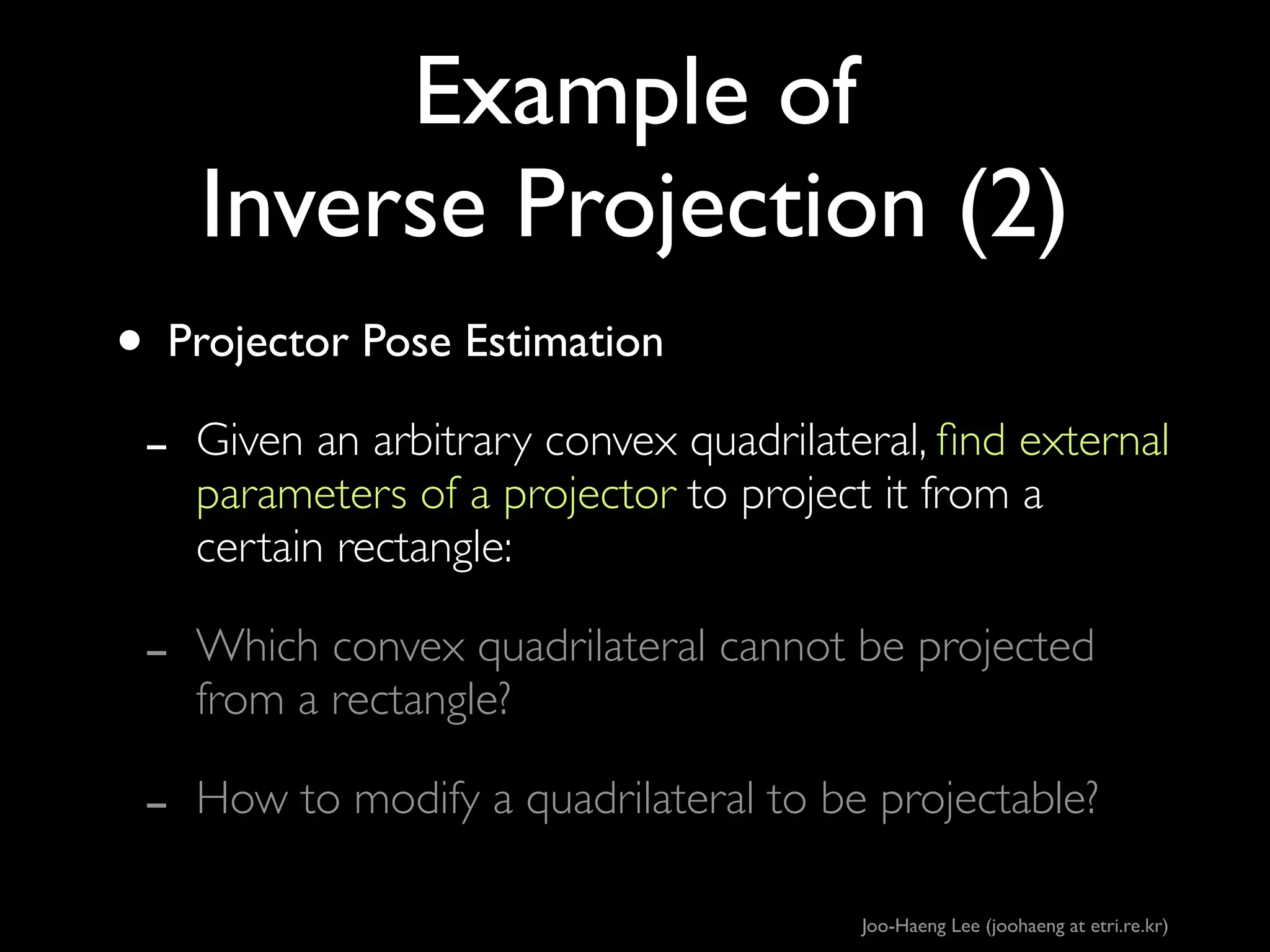 Example of
Inverse Projection (2)

• Projector Pose Estimation

– Given an arbitrary convex quadrilateral, find external parameters of a projector to project it from a certain rectangle:

– Which convex quadrilateral cannot be projected from a rectangle?

– How to modify a quadrilateral to be projectable?

Joo-Haeng Lee (joohaeng at etri.re.kr)